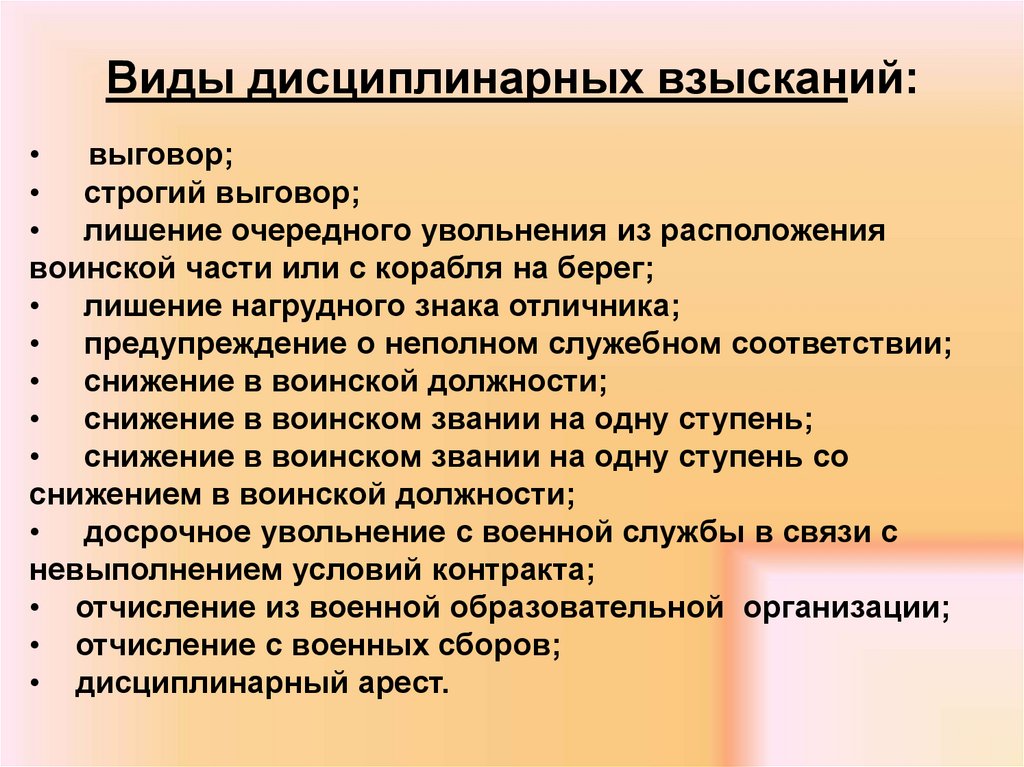 Виды дисциплинарных взысканий:

• выговор;
• строгий выговор;
• лишение очередного увольнения из расположения воинской части или с корабля на берег;
• лишение нагрудного знака отличника;
• предупреждение о неполном служебном соответствии;
• снижение в воинской должности;
• снижение в воинском звании на одну ступень;
• снижение в воинском звании на одну ступень со снижением в воинской должности;
• досрочное увольнение с военной службы в связи с невыполнением условий контракта;
• отчисление из военной образовательной организации;
• отчисление с военных сборов;
• дисциплинарный арест.